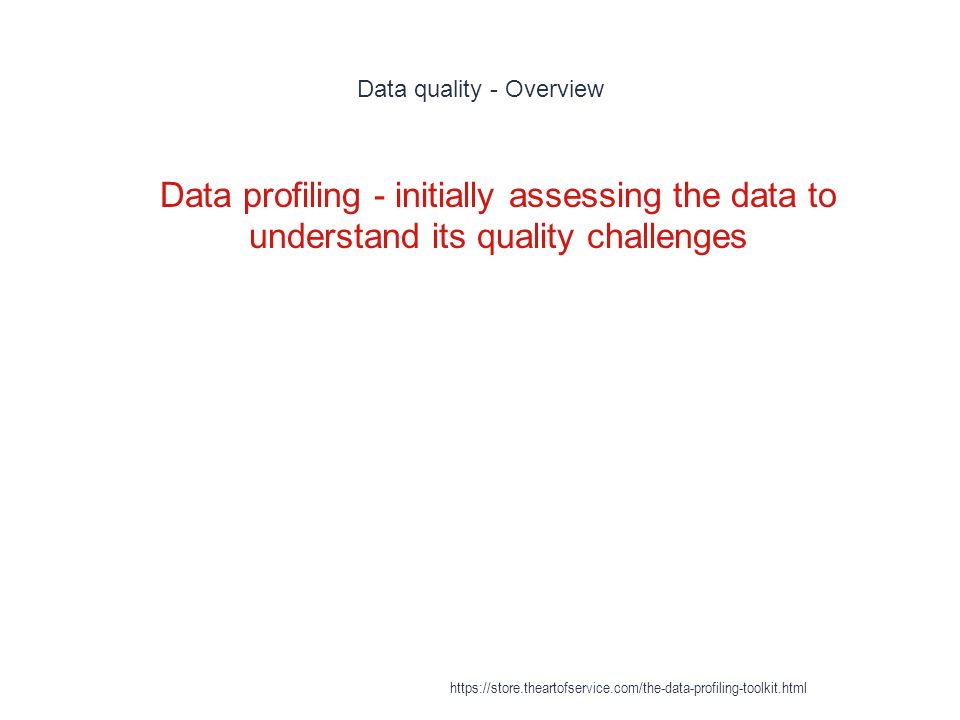 Data quality - Overview

Data profiling - initially assessing the data to understand its quality challenges

https://store.theartofservice.com/the-data-profiling-toolkit.html